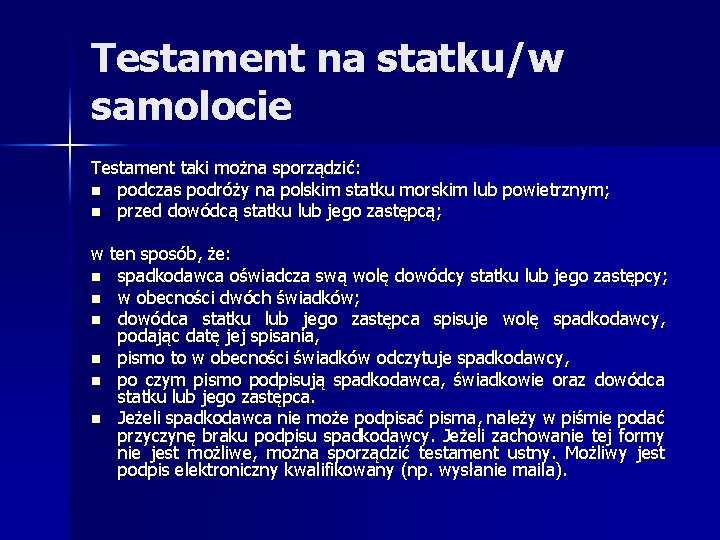 Testament na statku/w samolocie

Testament taki można sporządzić:
- podczas podróży na polskim statku morskim lub powietrznym;
- przed dowódcą statku lub jego zastępcą;

w ten sposób, że:
- spadkodawca oświadcza swą wolę dowódcy statku lub jego zastępcy;
- w obecności dwóch świadków;
- dowódca statku lub jego zastępca spisuje wolę spadkodawcy, podając datę jej spisania,
- pismo to w obecności świadków odczytuje spadkodawcy,
- po czym pismo podpisują spadkodawca, świadkowie oraz dowódca statku lub jego zastępca.
- Jeżeli spadkodawca nie może podpisać pisma, należy w piśmie podać przyczynę braku podpisu spadkodawcy. Jeżeli zachowanie tej formy nie jest możliwe, można sporządzić testament ustny. Możliwy jest podpis elektroniczny kwalifikowany (np. wysłanie maila).